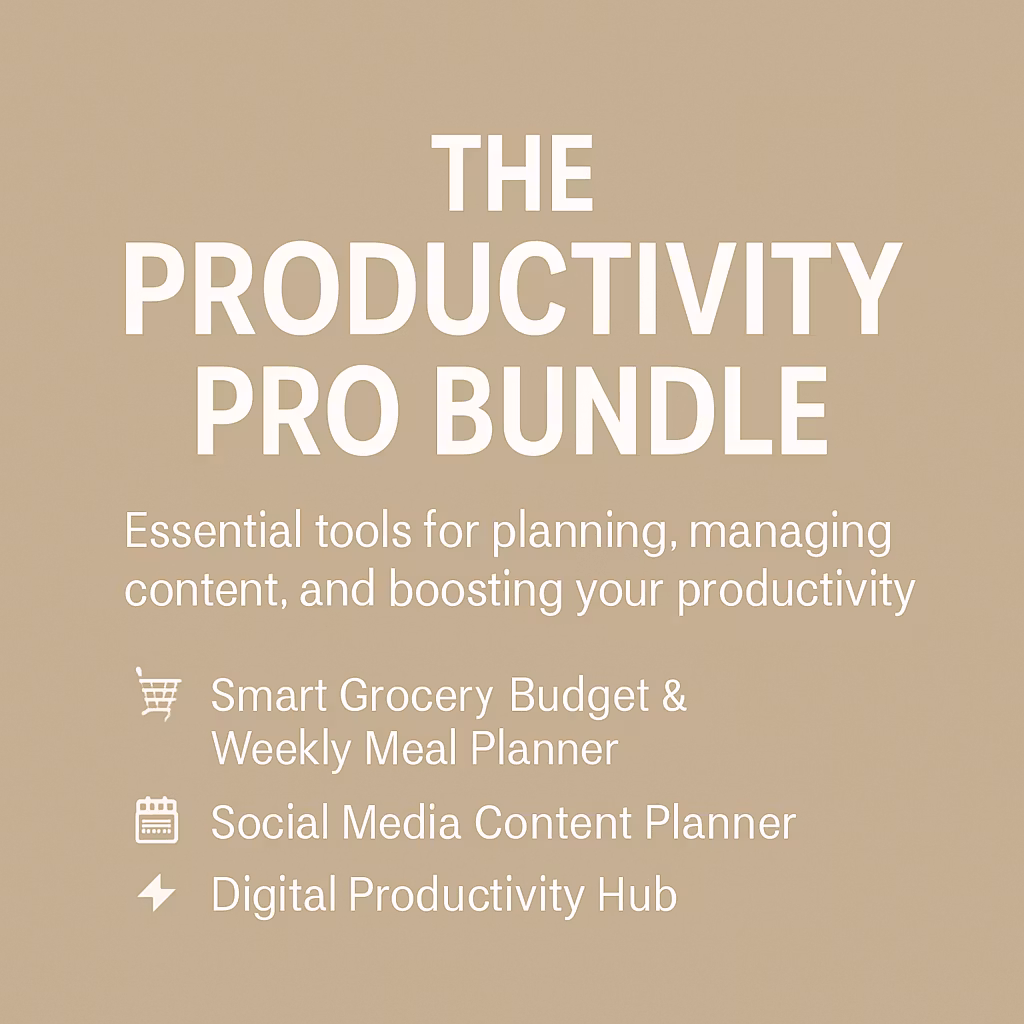 THE PRODUCTIVITY PRO BUNDLE

Essential tools for planning, managing content, and boosting your productivity

Smart Grocery Budget & Weekly Meal Planner

Social Media Content Planner

Digital Productivity Hub